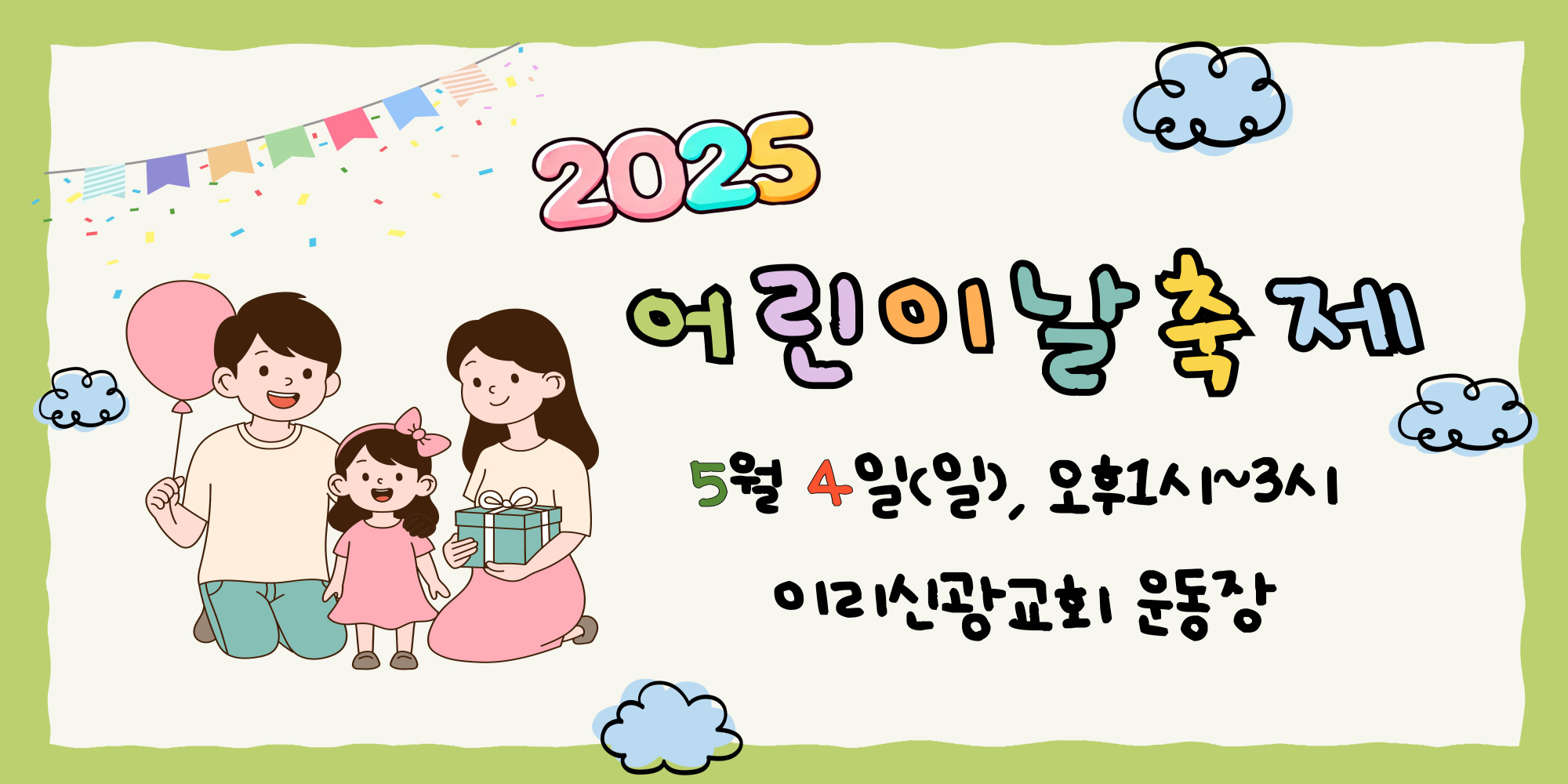 2025

어린이날축제

5월 4일(일), 오후1시~3시

이리신광교회 운동장